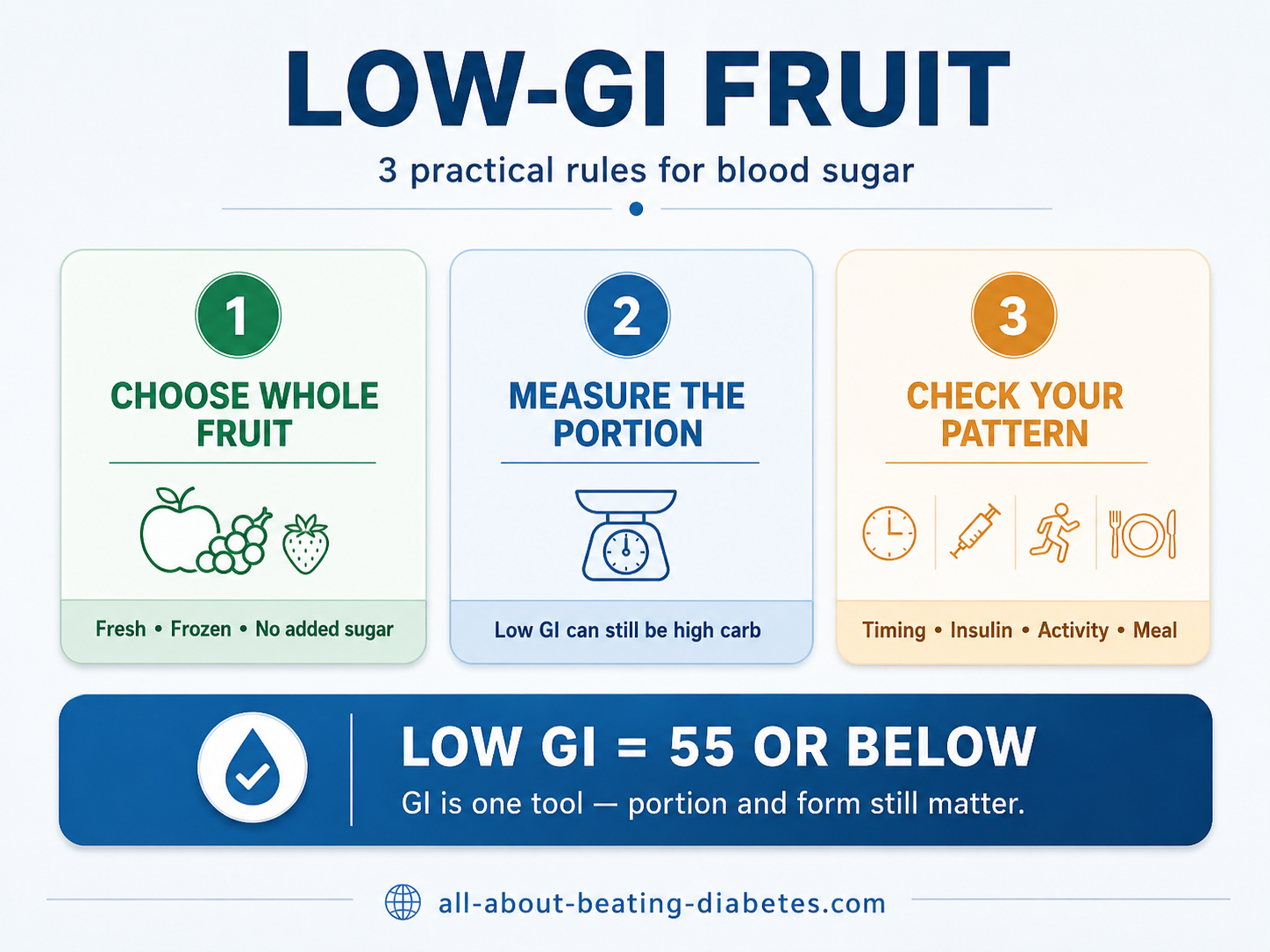 LOW-GI FRUIT

3 practical rules for blood sugar

1

CHOOSE WHOLE FRUIT

Fresh • Frozen • No added sugar

2

MEASURE THE PORTION

Low GI can still be high carb

3

CHECK YOUR PATTERN

Timing • Insulin • Activity • Meal

LOW GI = 55 OR BELOW

GI is one tool — portion and form still matter.

all-about-beating-diabetes.com